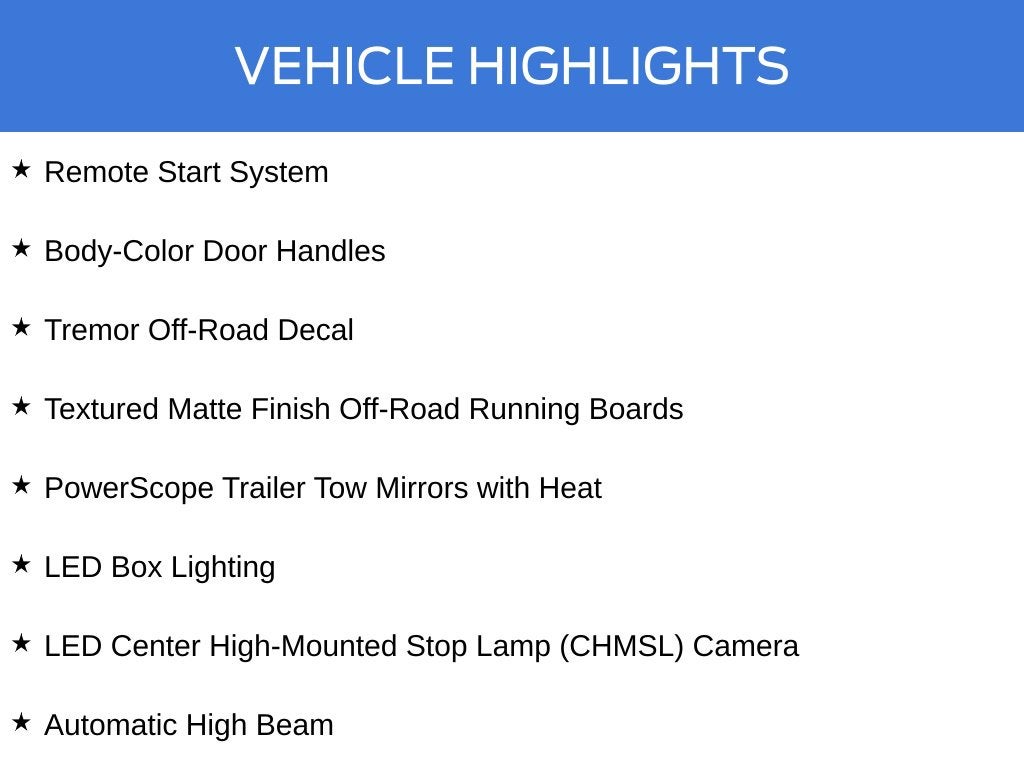 VEHICLE HIGHLIGHTS

★ Remote Start System

★ Body-Color Door Handles

★ Tremor Off-Road Decal

★ Textured Matte Finish Off-Road Running Boards

★ PowerScope Trailer Tow Mirrors with Heat

★ LED Box Lighting

★ LED Center High-Mounted Stop Lamp (CHMSL) Camera

★ Automatic High Beam